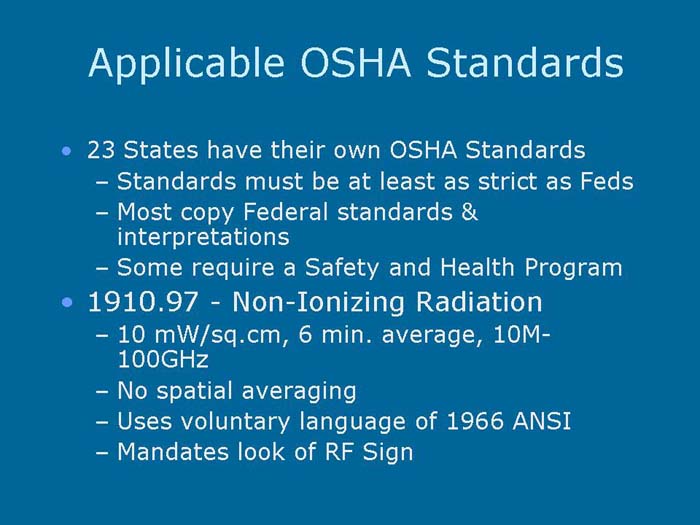 Applicable OSHA Standards

• 23 States have their own OSHA Standards
– Standards must be at least as strict as Feds
– Most copy Federal standards & interpretations
– Some require a Safety and Health Program

• 1910.97 - Non-Ionizing Radiation
– 10 mW/sq.cm, 6 min. average, 10M-100GHz
– No spatial averaging
– Uses voluntary language of 1966 ANSI
– Mandates look of RF Sign